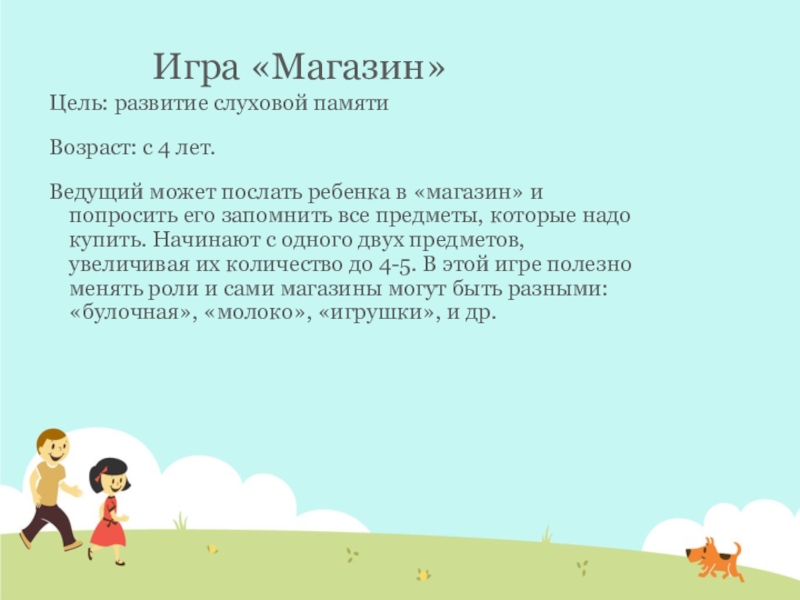 Игра «Магазин»

Цель: развитие слуховой памяти

Возраст: с 4 лет.

Ведущий может послать ребенка в «магазин» и попросить его запомнить все предметы, которые надо купить. Начинают с одного двух предметов, увеличивая их количество до 4-5. В этой игре полезно менять роли и сами магазины могут быть разными: «булочная», «молоко», «игрушки», и др.